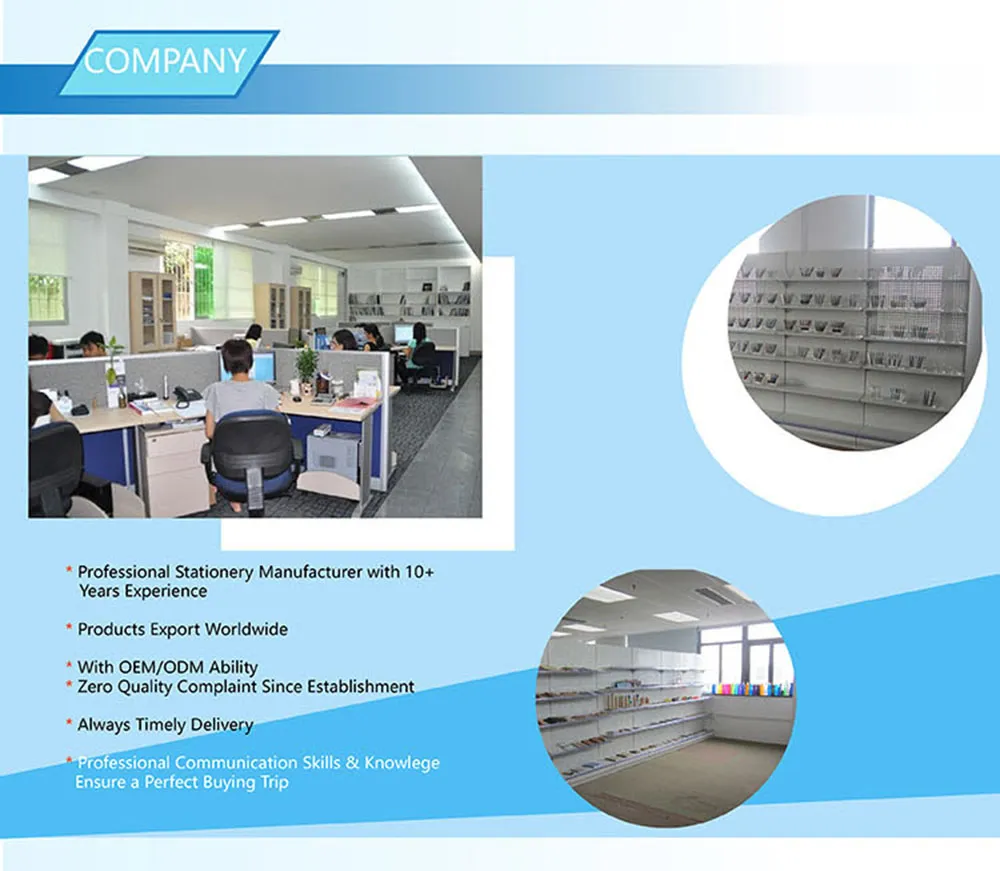 COMPANY

* Professional Stationery Manufacturer with 10+ Years Experience

* Products Export Worldwide

* With OEM/ODM Ability
* Zero Quality Complaint Since Establishment

* Always Timely Delivery

* Professional Communication Skills & Knowlege Ensure a Perfect Buying Trip